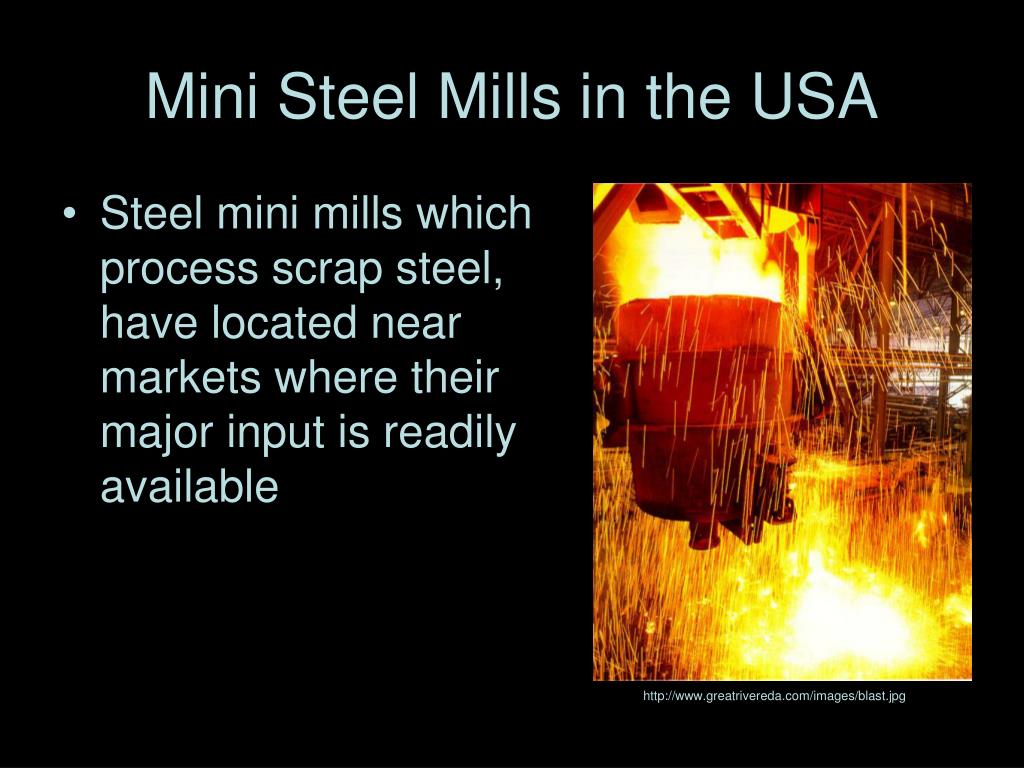 Mini Steel Mills in the USA

• Steel mini mills which process scrap steel, have located near markets where their major input is readily available

http://www.greatrivereda.com/images/blast.jpg